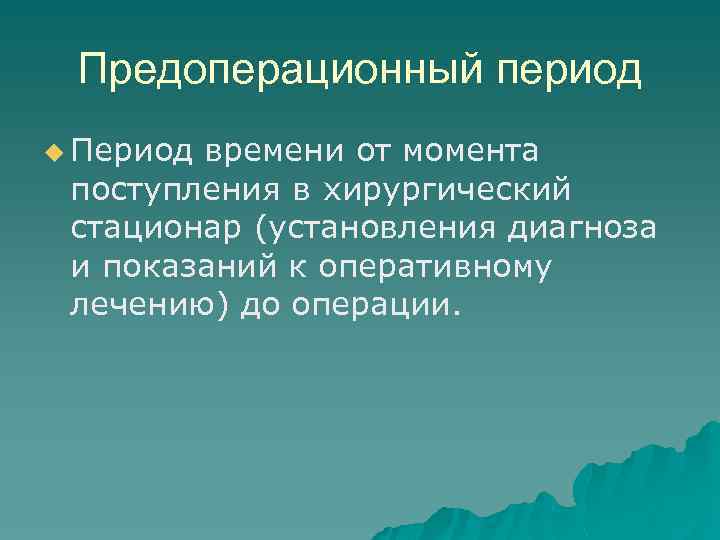 Предоперационный период

Период времени от момента поступления в хирургический стационар (установления диагноза и показаний к оперативному лечению) до операции.